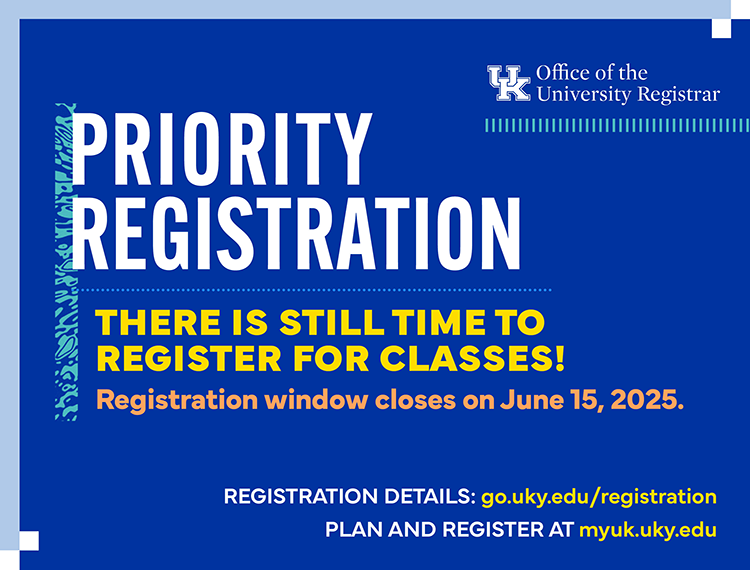 UK Office of the University Registrar

PRIORITY REGISTRATION

THERE IS STILL TIME TO REGISTER FOR CLASSES!

Registration window closes on June 15, 2025.

REGISTRATION DETAILS: go.uky.edu/registration

PLAN AND REGISTER AT myuk.uky.edu